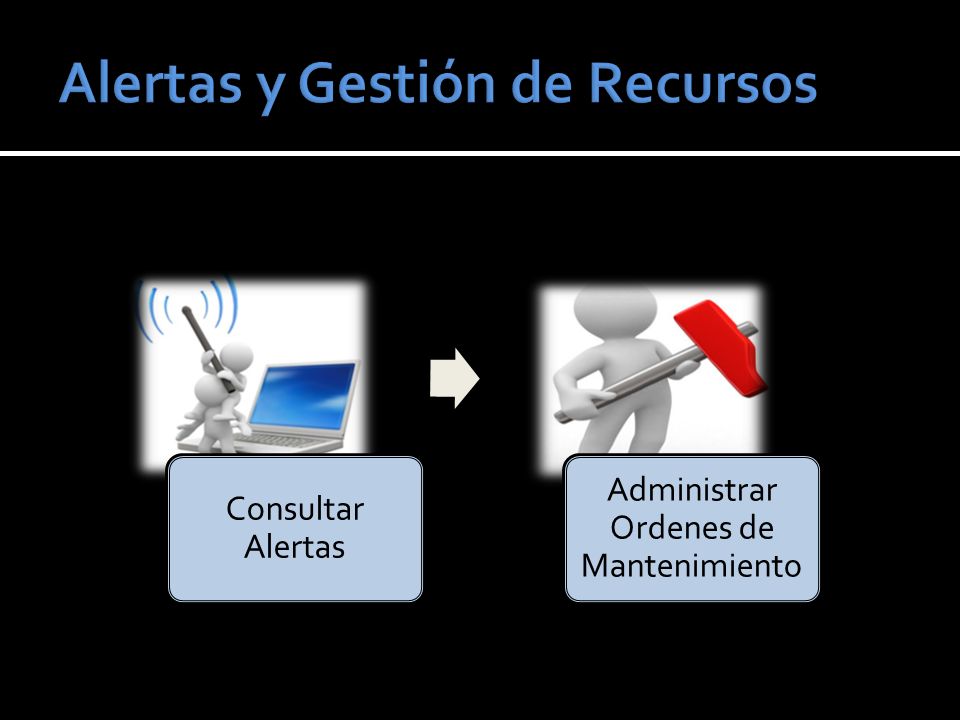 Alertas y Gestión de Recursos

Consultar Alertas

Administrar Ordenes de Mantenimiento